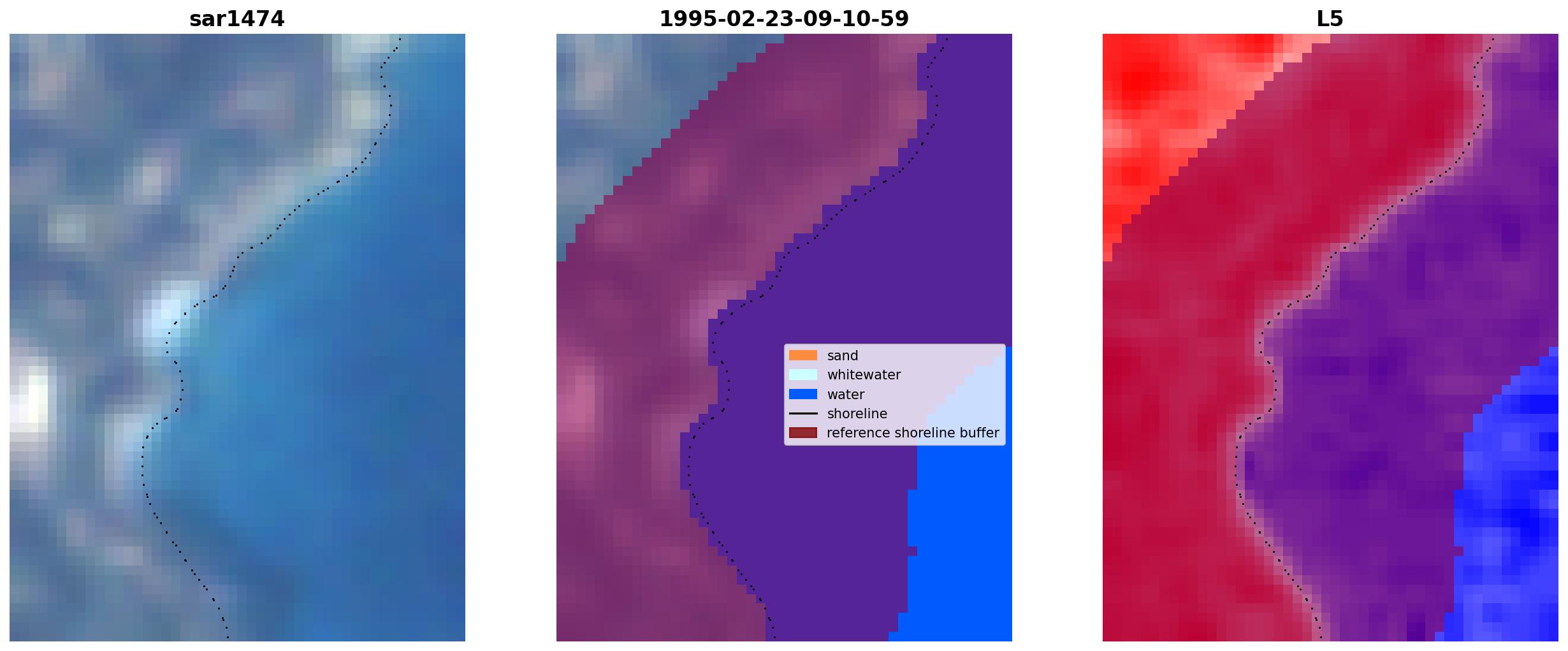 sar1474

1995-02-23-09-10-59

sand
whitewater
water
shoreline
reference shoreline buffer

L5